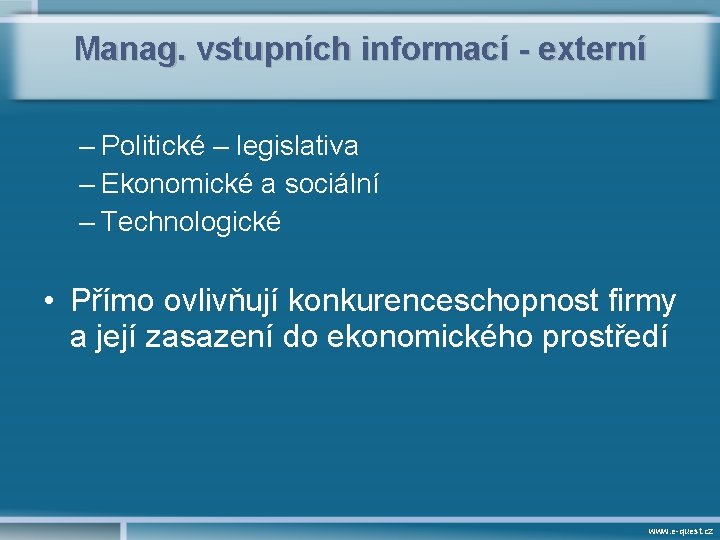 Manag. vstupních informací - externí

– Politické – legislativa
– Ekonomické a sociální
– Technologické

• Přímo ovlivňují konkurenceschopnost firmy a její zasazení do ekonomického prostředí

www.e-quest.cz